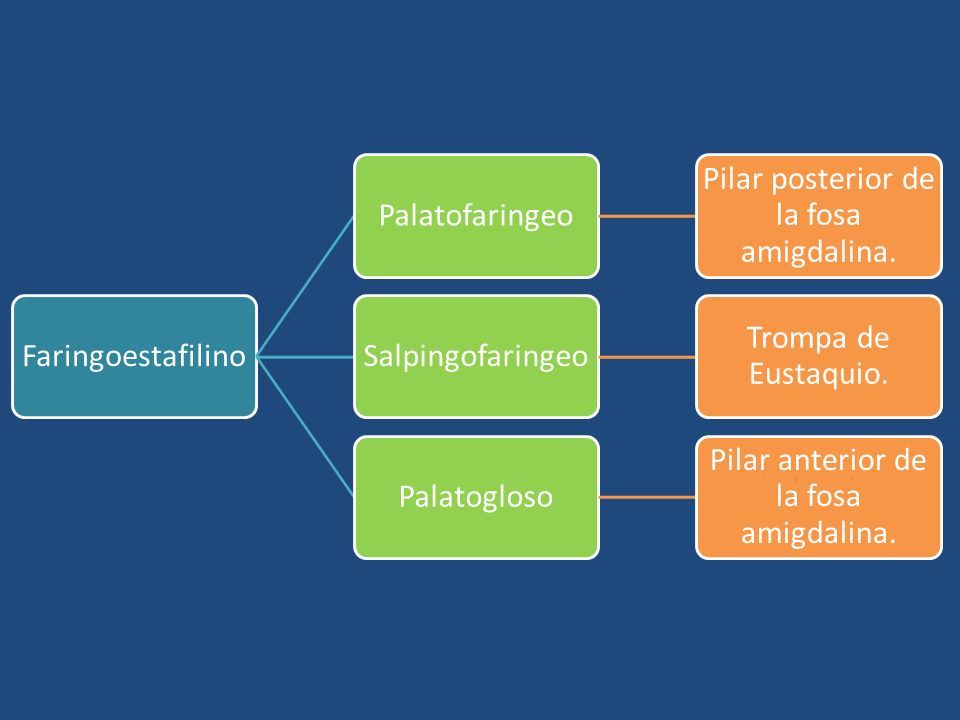 Faringoestafilino

Palatofaringeo

Pilar posterior de la fosa amigdalina.

Salpingofaringeo

Trompa de Eustaquio.

Palatogloso

Pilar anterior de la fosa amigdalina.